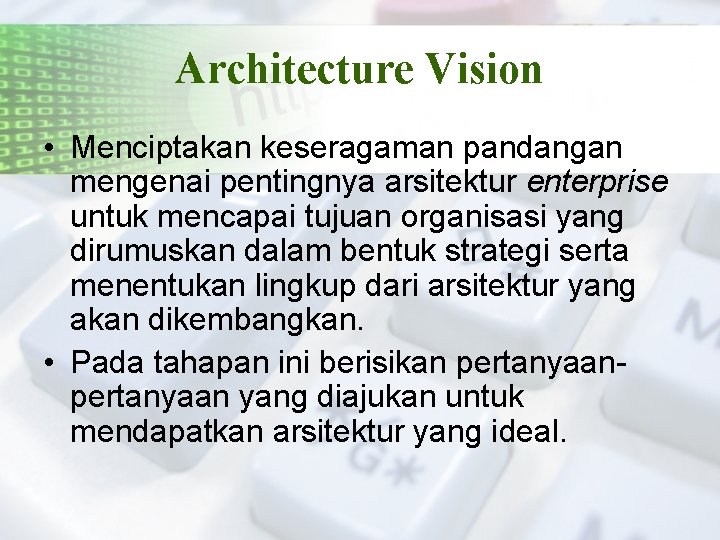 Architecture Vision

• Menciptakan keseragaman pandangan mengenai pentingnya arsitektur enterprise untuk mencapai tujuan organisasi yang dirumuskan dalam bentuk strategi serta menentukan lingkup dari arsitektur yang akan dikembangkan.

• Pada tahapan ini berisikan pertanyaan-pertanyaan yang diajukan untuk mendapatkan arsitektur yang ideal.